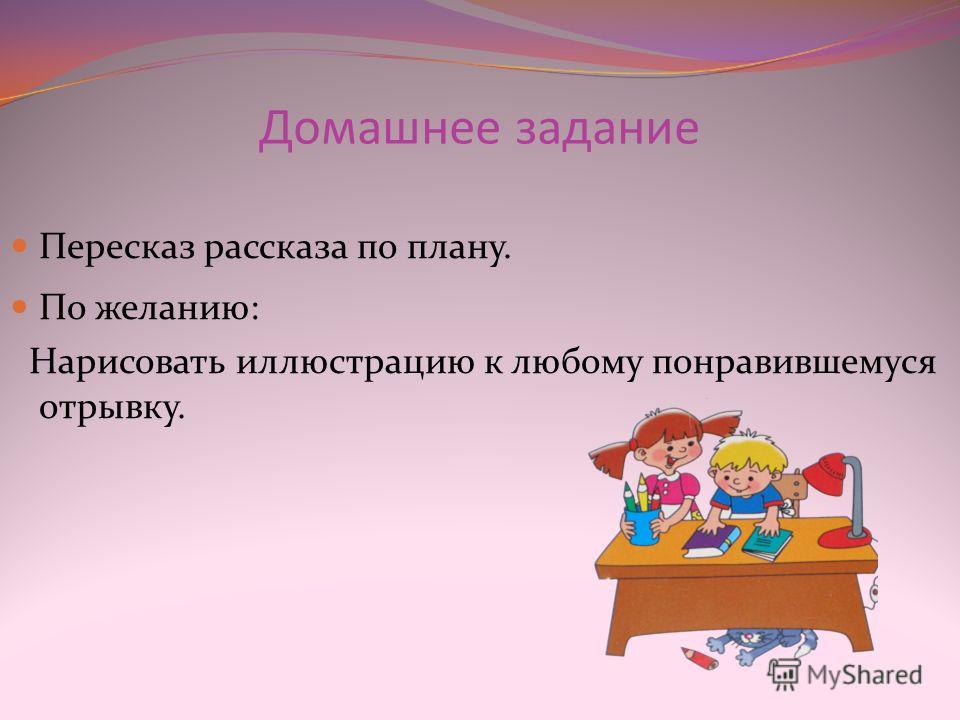 Домашнее задание

Пересказ рассказа по плану.

По желанию:

Нарисовать иллюстрацию к любому понравившемуся отрывку.

MyShared